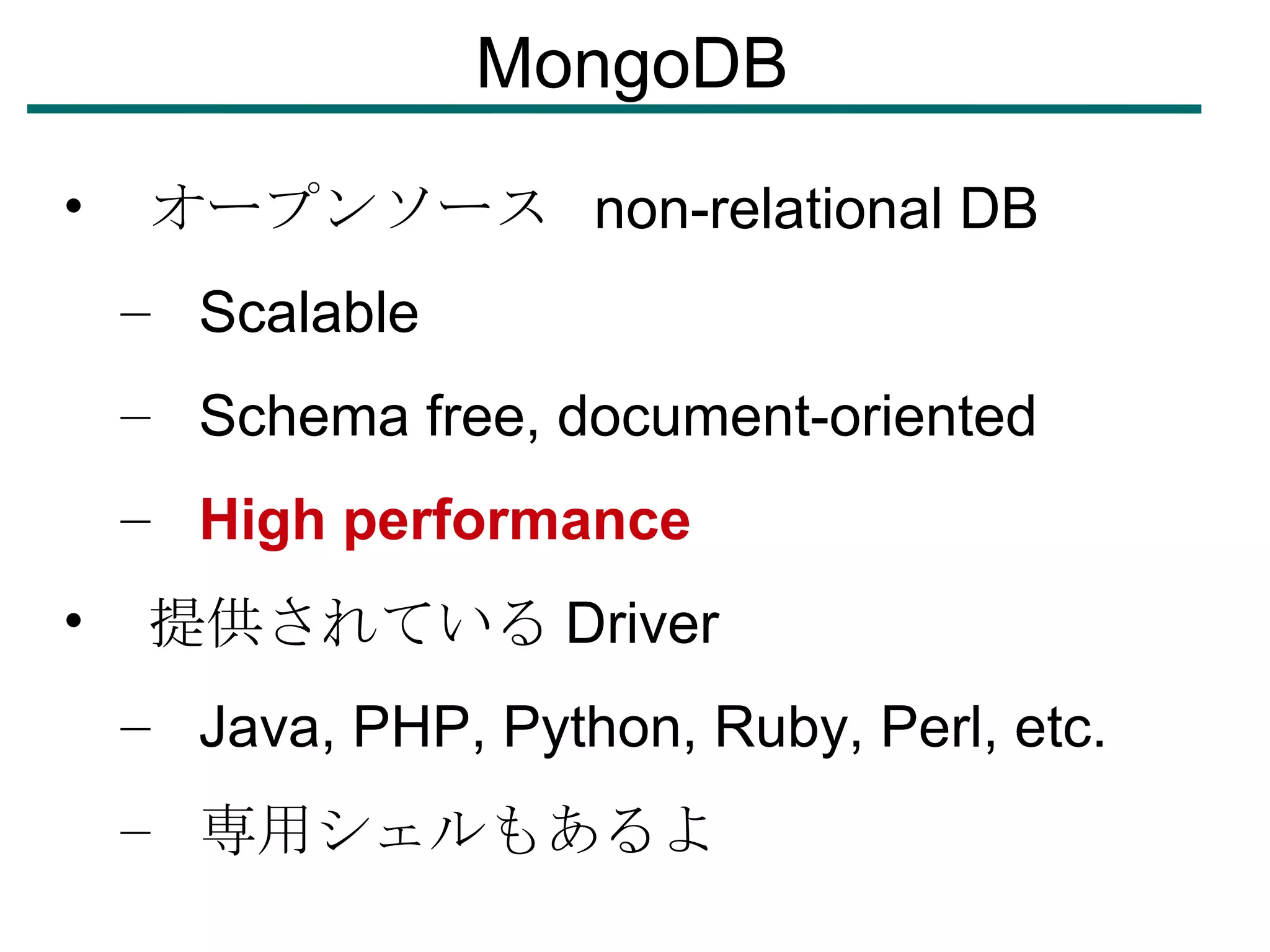 MongoDB

• オープンソース non-relational DB
– Scalable
– Schema free, document-oriented
– High performance
• 提供されている Driver
– Java, PHP, Python, Ruby, Perl, etc.
– 専用シェルもあるよ